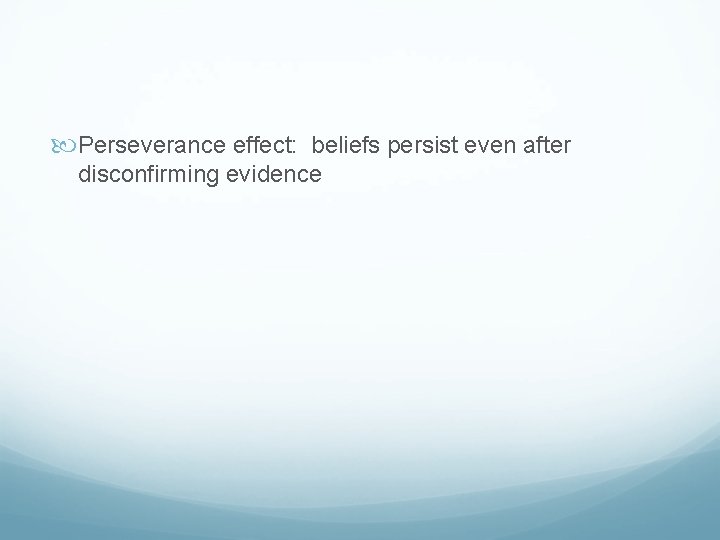 Perseverance effect:  beliefs persist even after disconfirming evidence